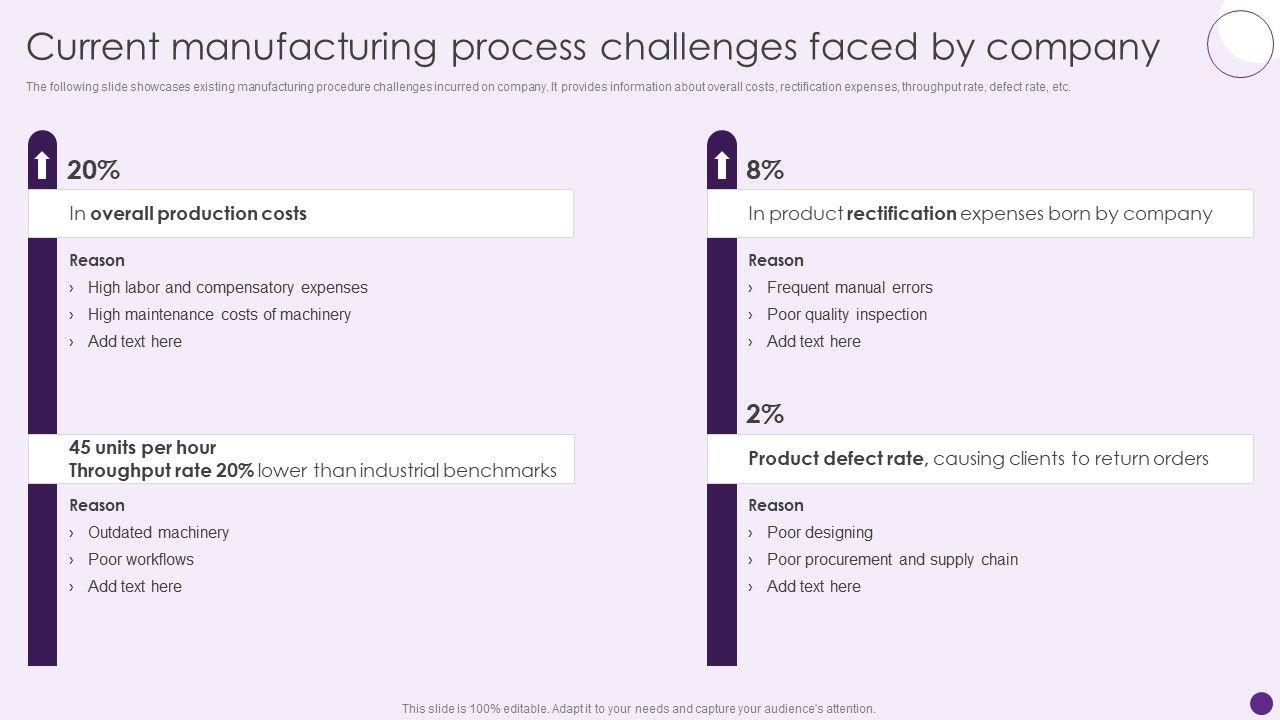 Current manufacturing process challenges faced by company

The following slide showcases existing manufacturing procedure challenges incurred on company. It provides information about overall costs, rectification expenses, throughput rate, defect rate, etc.

20%

In overall production costs

Reason
› High labor and compensatory expenses
› High maintenance costs of machinery
› Add text here

45 units per hour
Throughput rate 20% lower than industrial benchmarks

Reason
› Outdated machinery
› Poor workflows
› Add text here

8%

In product rectification expenses born by company

Reason
› Frequent manual errors
› Poor quality inspection
› Add text here

2%

Product defect rate, causing clients to return orders

Reason
› Poor designing
› Poor procurement and supply chain
› Add text here

This slide is 100% editable. Adapt it to your needs and capture your audience's attention.